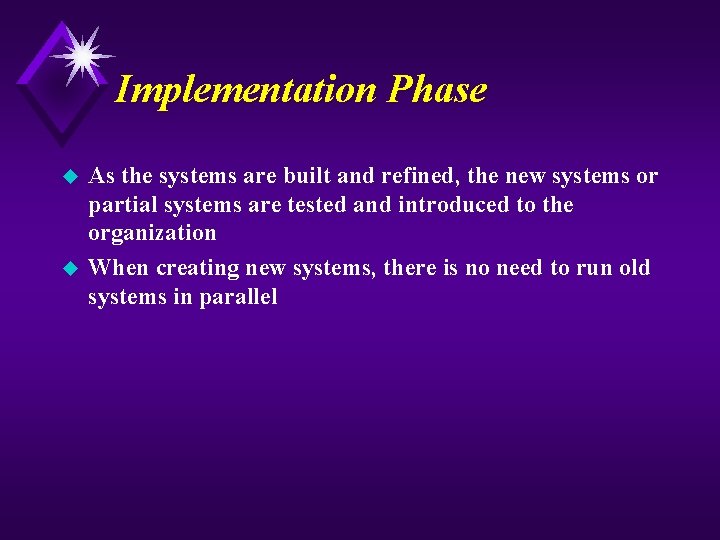 Implementation Phase

As the systems are built and refined, the new systems or partial systems are tested and introduced to the organization

When creating new systems, there is no need to run old systems in parallel